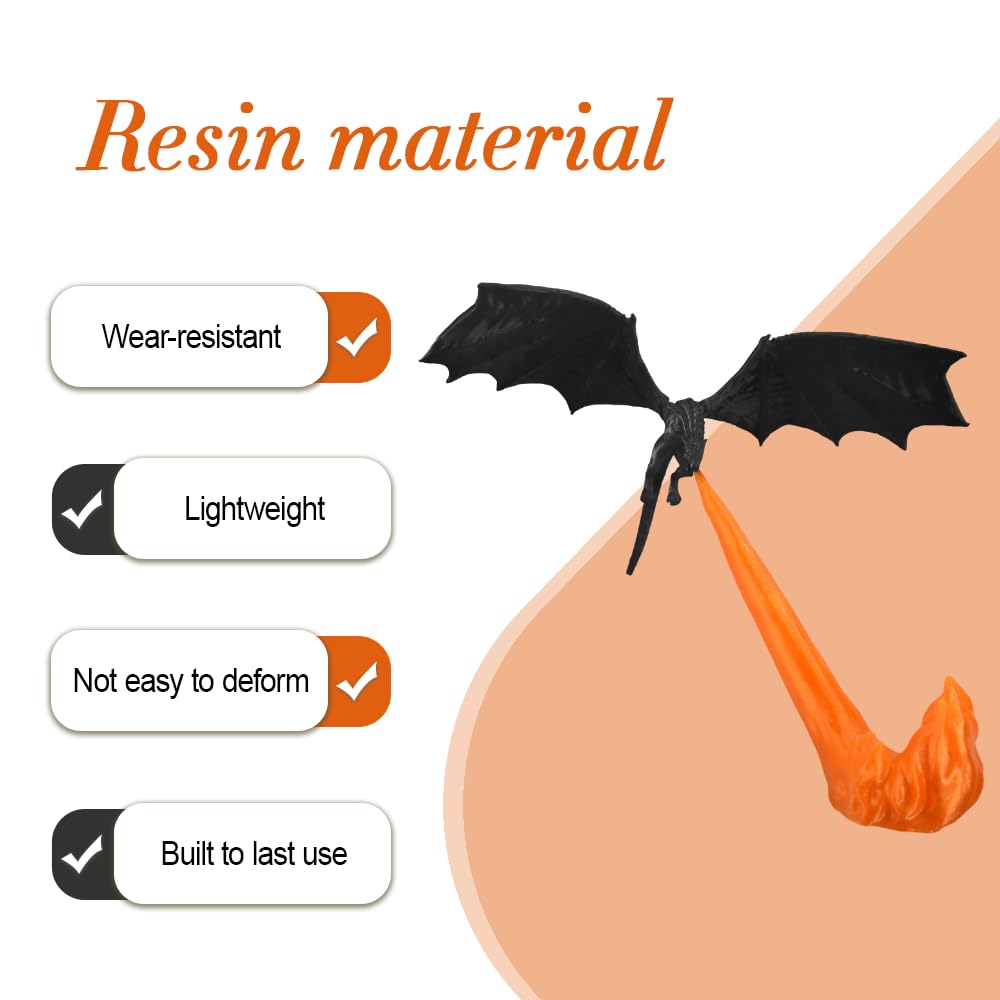 Resin material

Wear-resistant

Lightweight

Not easy to deform

Built to last use